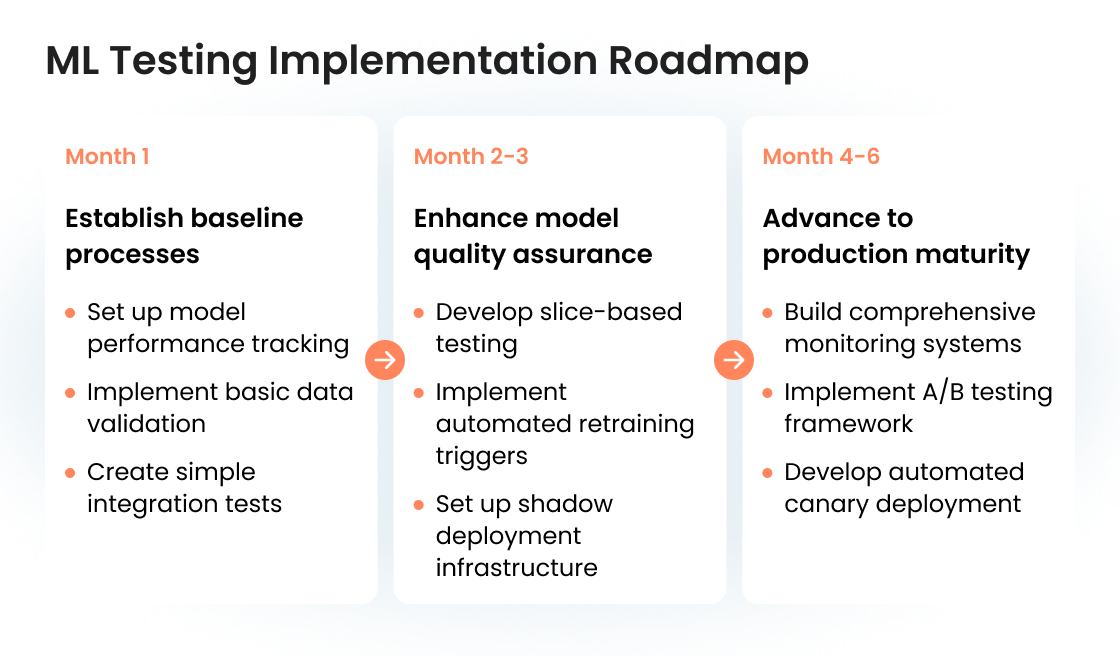 ML Testing Implementation Roadmap

Month 1

Establish baseline processes

- Set up model performance tracking
- Implement basic data validation
- Create simple integration tests

Month 2-3

Enhance model quality assurance

- Develop slice-based testing
- Implement automated retraining triggers
- Set up shadow deployment infrastructure

Month 4-6

Advance to production maturity

- Build comprehensive monitoring systems
- Implement A/B testing framework
- Develop automated canary deployment